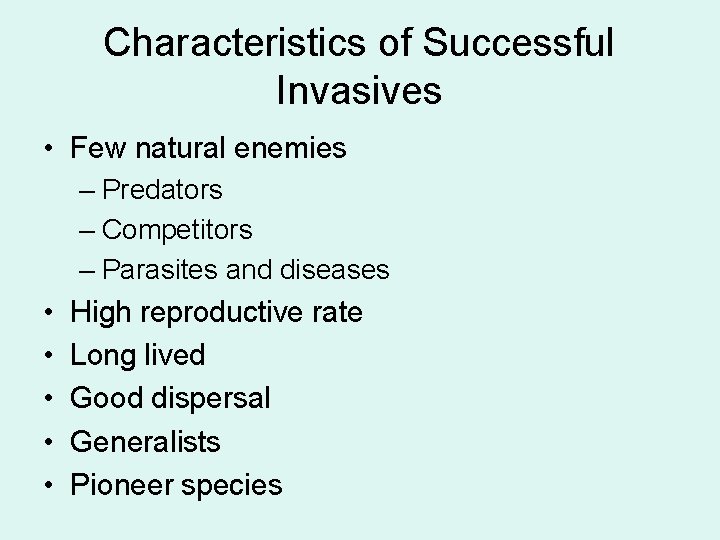 Characteristics of Successful Invasives

• Few natural enemies
– Predators
– Competitors
– Parasites and diseases
• High reproductive rate
• Long lived
• Good dispersal
• Generalists
• Pioneer species